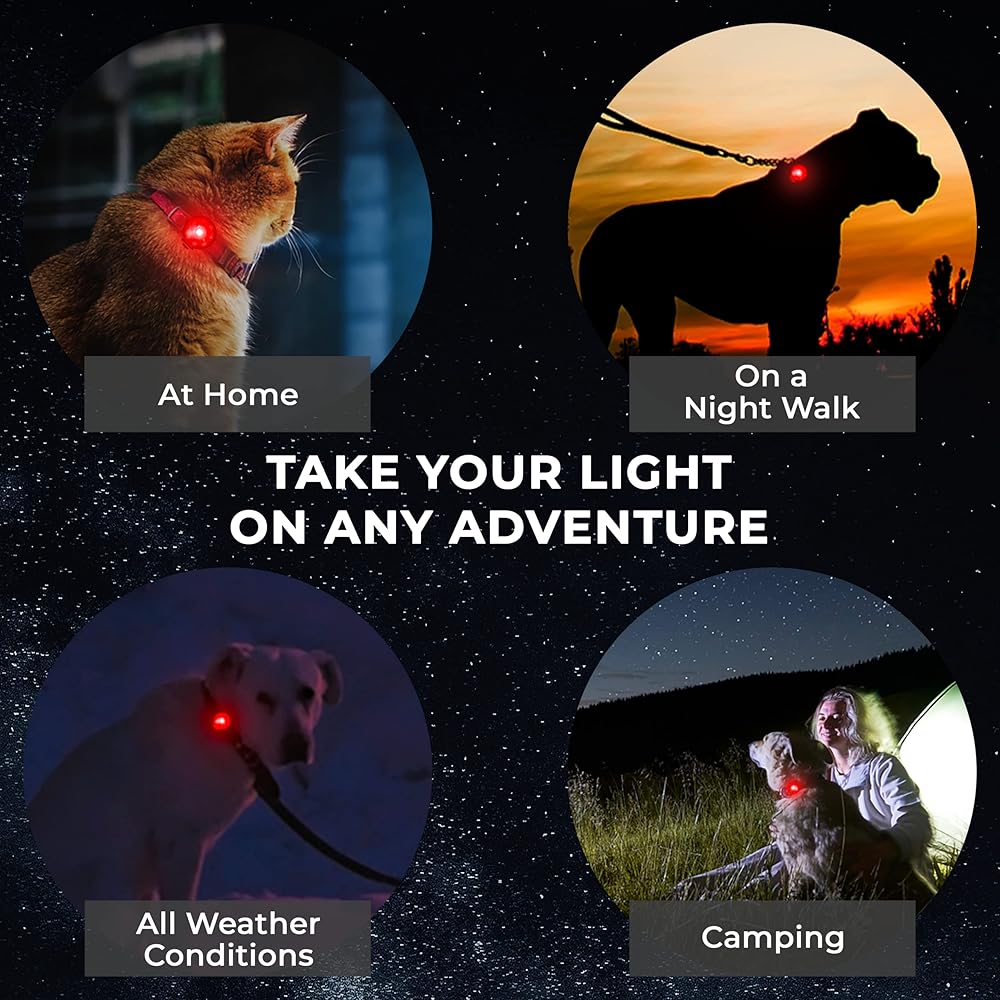 At Home

On a
Night Walk

TAKE YOUR LIGHT
ON ANY ADVENTURE

All Weather
Conditions

Camping